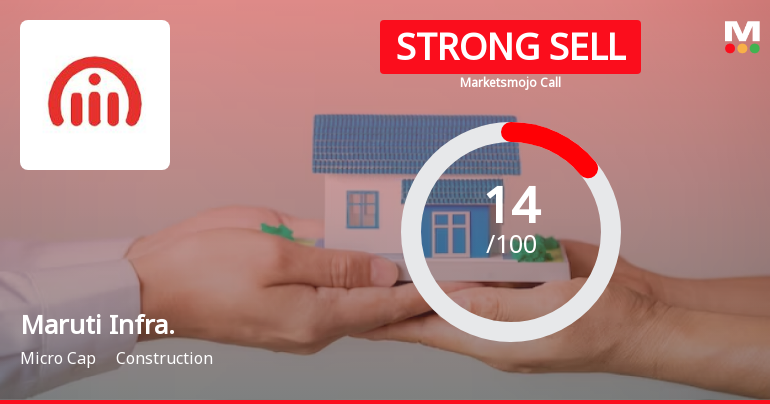 STRONG SELL
Marketsmojo Call

M

14
/100

Maruti Infra.
Micro Cap Construction